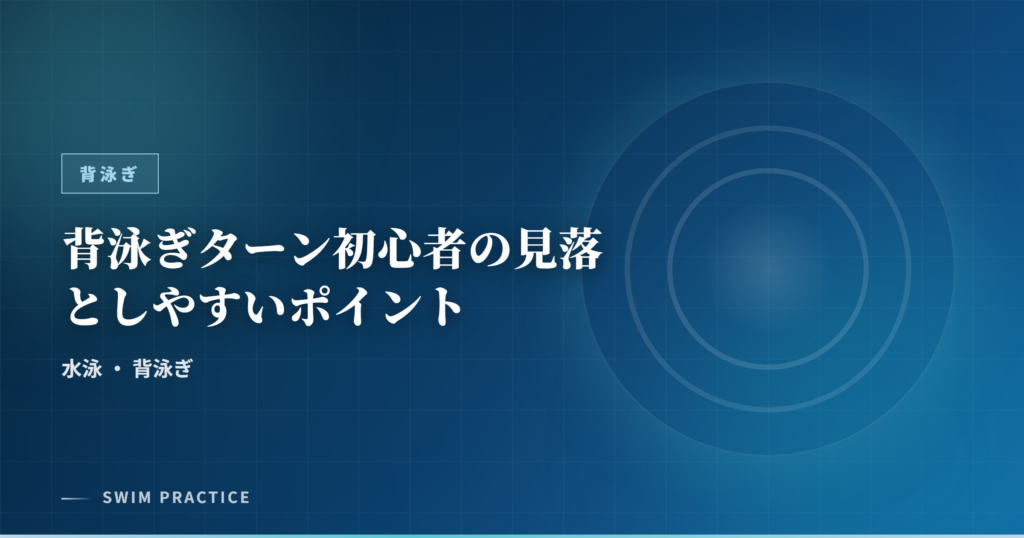 背泳ぎ

背泳ぎターン初心者の見落としやすいポイント

水泳 ・ 背泳ぎ

SWIM PRACTICE